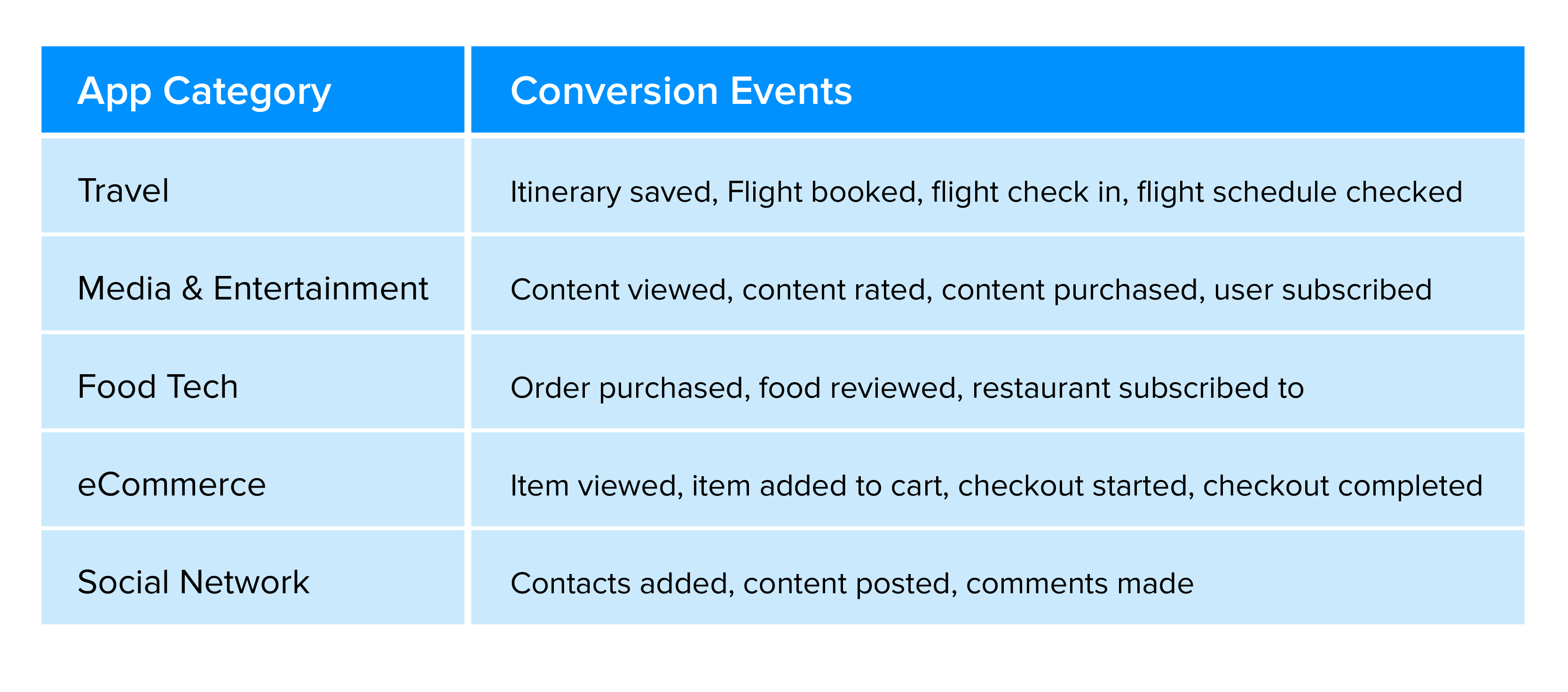 | App Category | Conversion Events |
|---|---|
| Travel | Itinerary saved, Flight booked, flight check in, flight schedule checked |
| Media & Entertainment | Content viewed, content rated, content purchased, user subscribed |
| Food Tech | Order purchased, food reviewed, restaurant subscribed to |
| eCommerce | Item viewed, item added to cart, checkout started, checkout completed |
| Social Network | Contacts added, content posted, comments made |